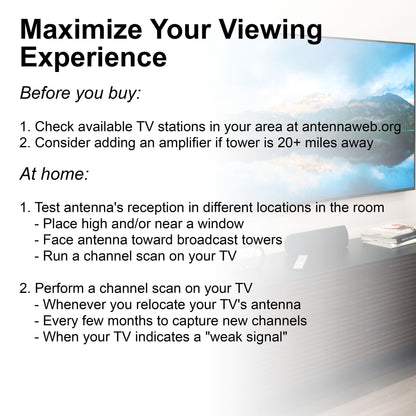 Maximize Your Viewing Experience

Before you buy:

1. Check available TV stations in your area at antennaweb.org
2. Consider adding an amplifier if tower is 20+ miles away

At home:

1. Test antenna's reception in different locations in the room
- Place high and/or near a window
- Face antenna toward broadcast towers
- Run a channel scan on your TV

2. Perform a channel scan on your TV
- Whenever you relocate your TV's antenna
- Every few months to capture new channels
- When your TV indicates a "weak signal"